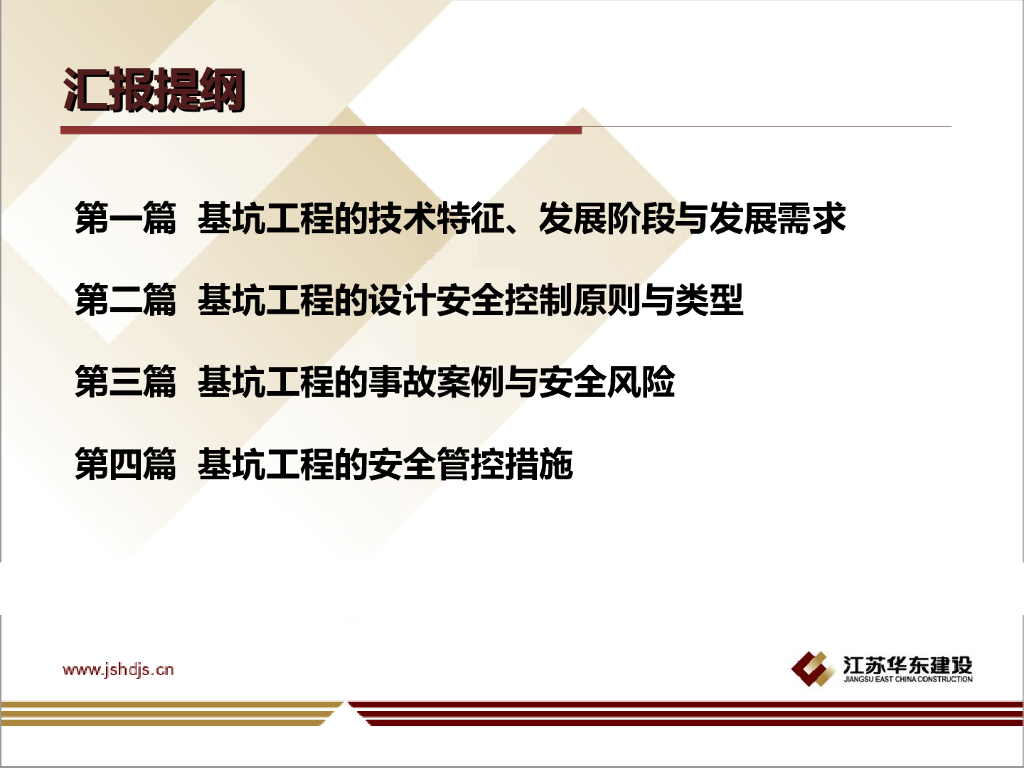 汇报提纲

第一篇 基坑工程的技术特征、发展阶段与发展需求

第二篇 基坑工程的设计安全控制原则与类型

第三篇 基坑工程的事故案例与安全风险

第四篇 基坑工程的安全管控措施

www.jshdjs.cn

江苏华东建设
JIANGSU EAST CHINA CONSTRUCTION